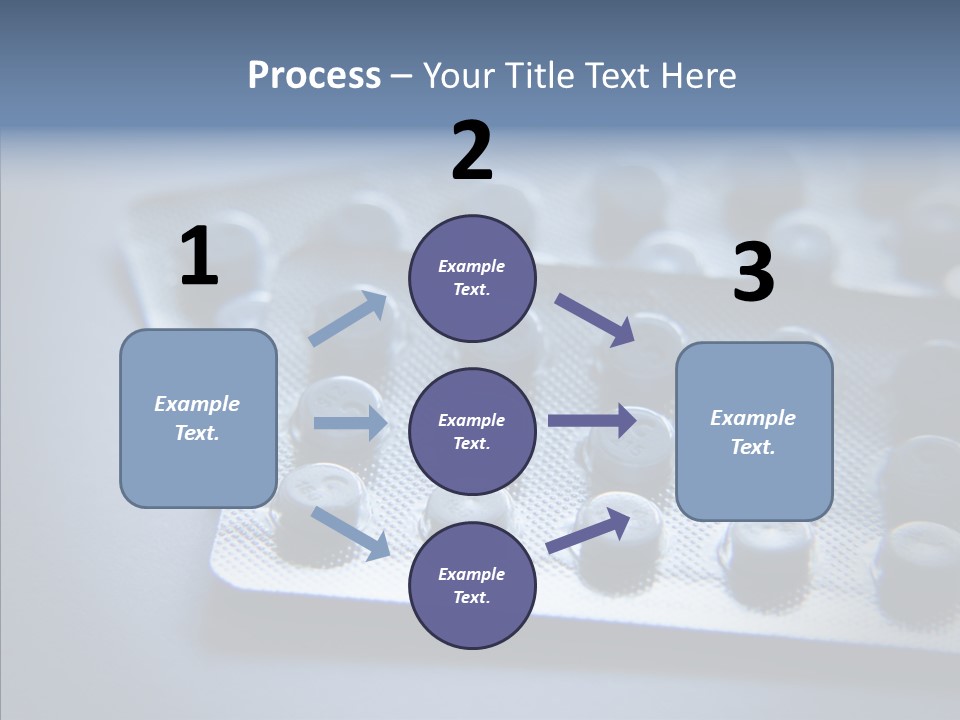 Process – Your Title Text Here

1

Example Text.

2

Example Text.

Example Text.

Example Text.

3

Example Text.